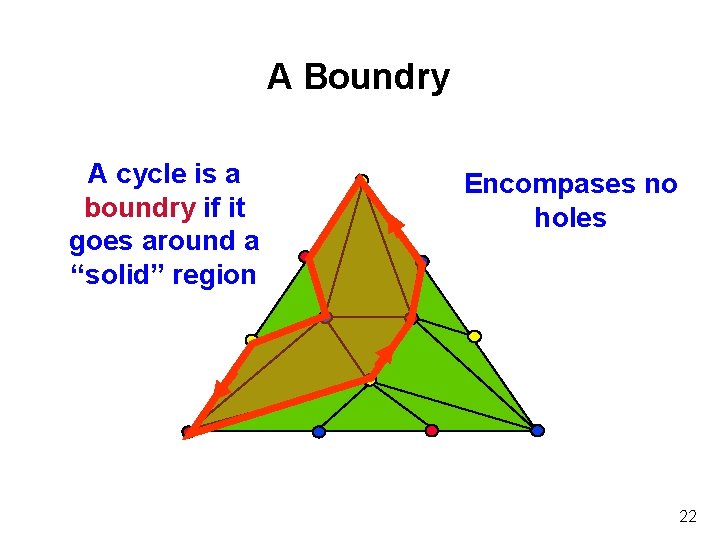 A Boundry

A cycle is a boundry if it goes around a “solid” region

Encompases no holes

22